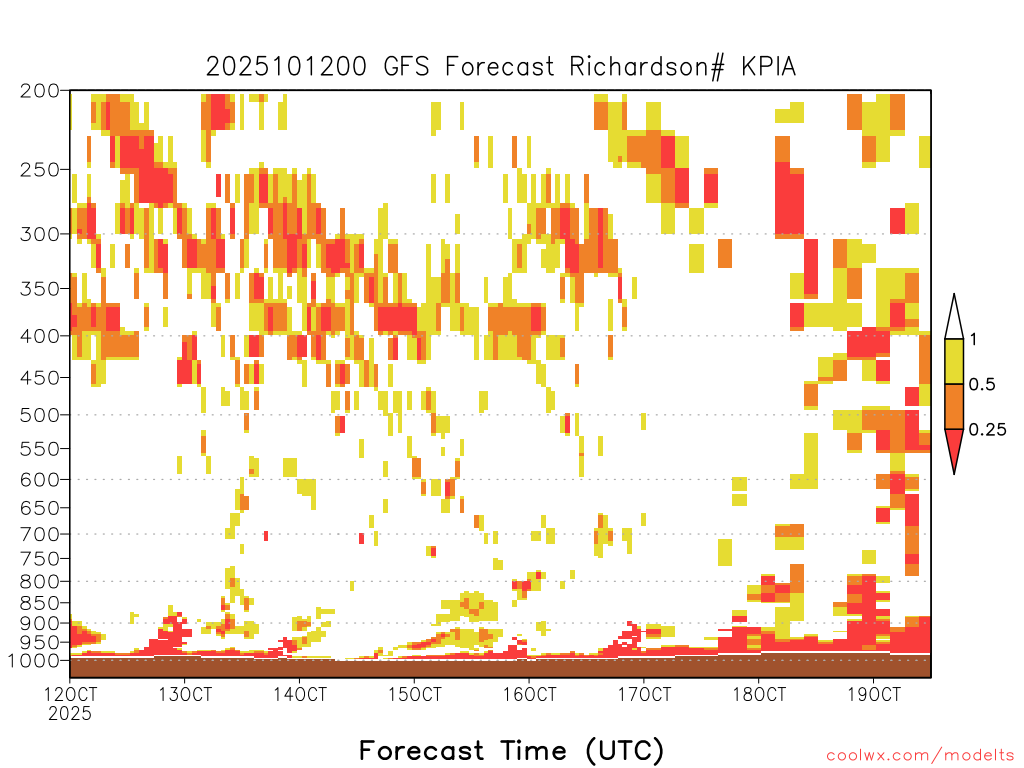 2025101200 GFS Forecast Richardson# KPIA

200
250
300
350
400
450
500
550
600
650
700
750
800
850
900
950
1000

1
0.5
0.25

12OCT 2025
13OCT
14OCT
15OCT
16OCT
17OCT
18OCT
19OCT

Forecast Time (UTC)

coolwx.com/modelts